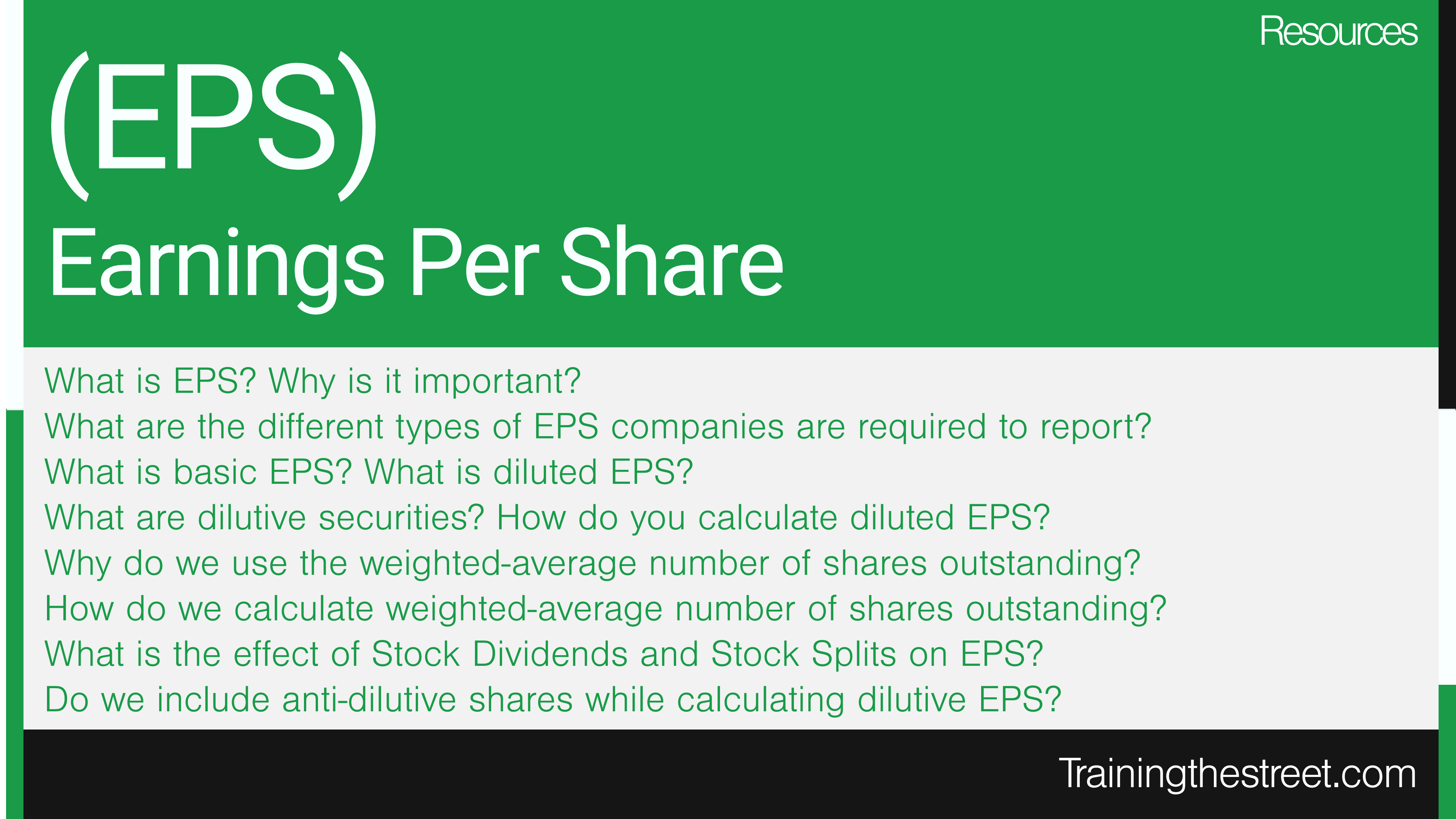 Resources

(EPS)

Earnings Per Share

What is EPS? Why is it important?
What are the different types of EPS companies are required to report?
What is basic EPS? What is diluted EPS?
What are dilutive securities? How do you calculate diluted EPS?
Why do we use the weighted-average number of shares outstanding?
How do we calculate weighted-average number of shares outstanding?
What is the effect of Stock Dividends and Stock Splits on EPS?
Do we include anti-dilutive shares while calculating dilutive EPS?

Trainingthestreet.com